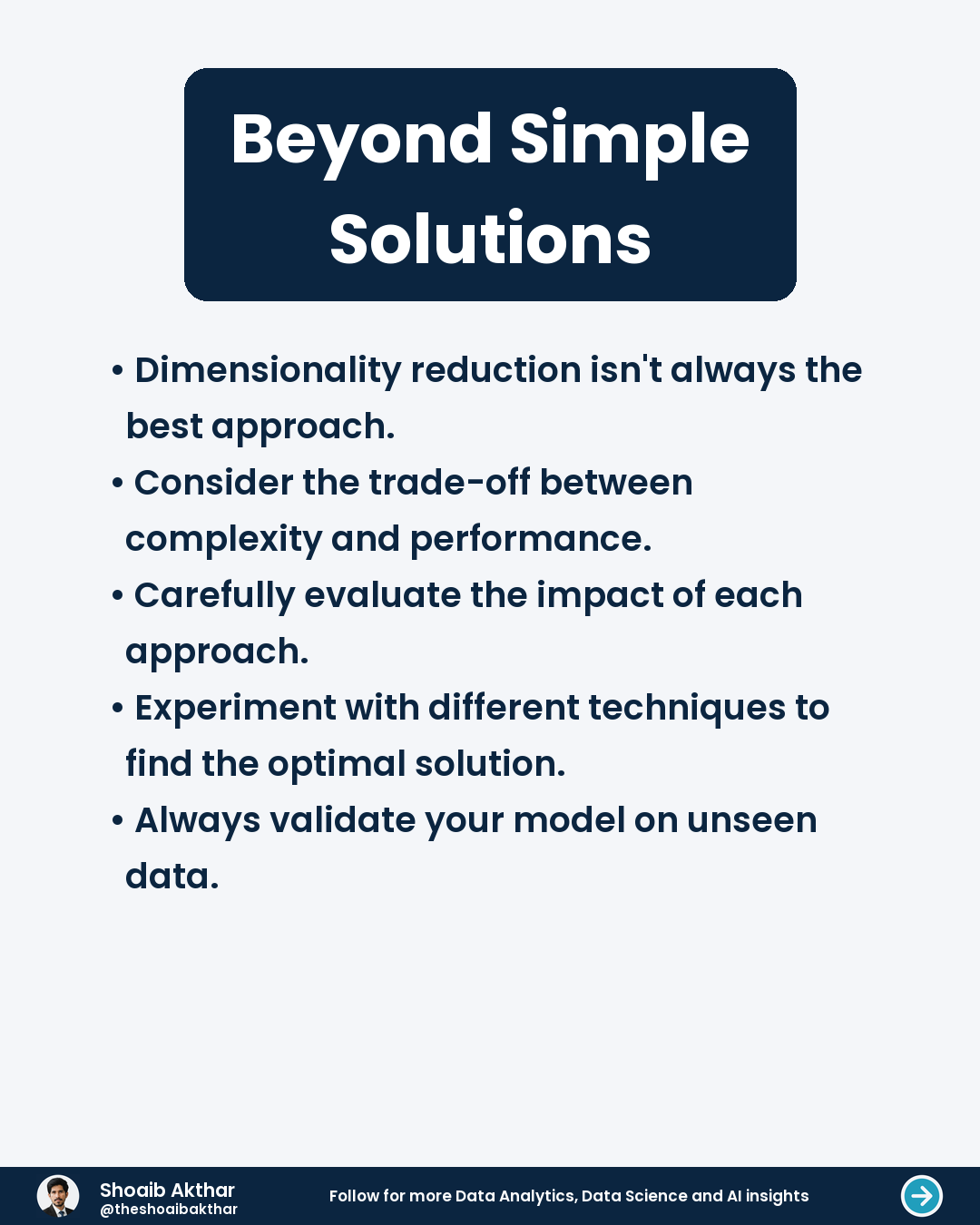 Beyond Simple Solutions

• Dimensionality reduction isn't always the best approach.
• Consider the trade-off between complexity and performance.
• Carefully evaluate the impact of each approach.
• Experiment with different techniques to find the optimal solution.
• Always validate your model on unseen data.

Shoaib Akthar
@theshoaibakthar

Follow for more Data Analytics, Data Science and AI insights